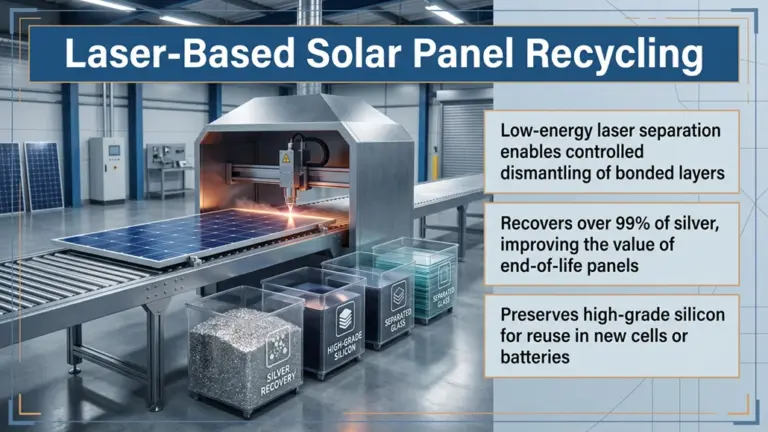 Laser-Based Solar Panel Recycling

Low-energy laser separation enables controlled dismantling of bonded layers

Recovers over 99% of silver, improving the value of end-of-life panels

Preserves high-grade silicon for reuse in new cells or batteries

SILVER RECOVERY

HIGH-GRADE SILICON

SEPARATED GLASS

SEPARATED GLASS